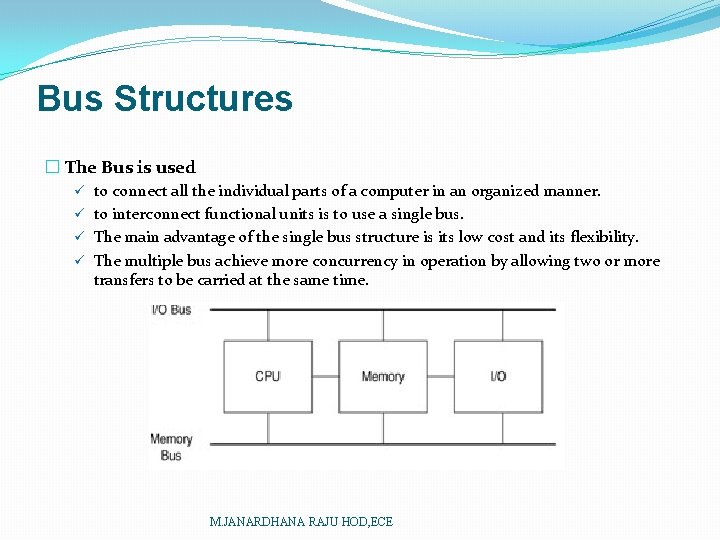 Bus Structures

☐ The Bus is used
✓ to connect all the individual parts of a computer in an organized manner.
✓ to interconnect functional units is to use a single bus.
✓ The main advantage of the single bus structure is its low cost and its flexibility.
✓ The multiple bus achieve more concurrency in operation by allowing two or more transfers to be carried at the same time.

I/O Bus

CPU

Memory

I/O

Memory Bus

M.JANARDHANA RAJU HOD,ECE